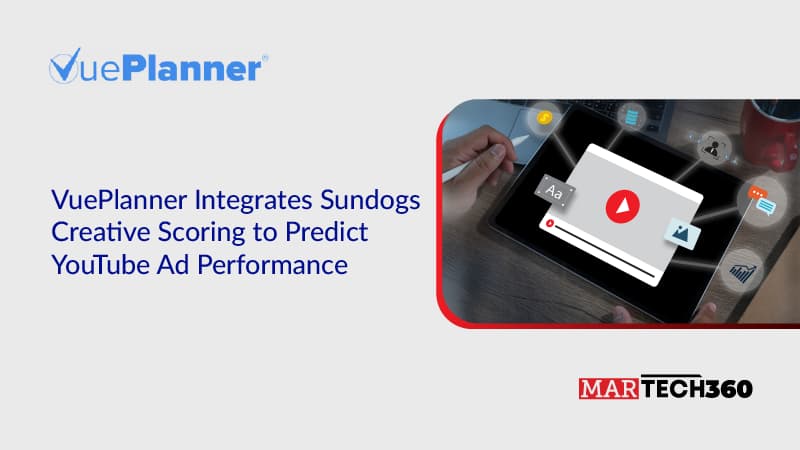 VuePlanner®

VuePlanner Integrates Sundogs Creative Scoring to Predict YouTube Ad Performance

Aa

MARTECH360